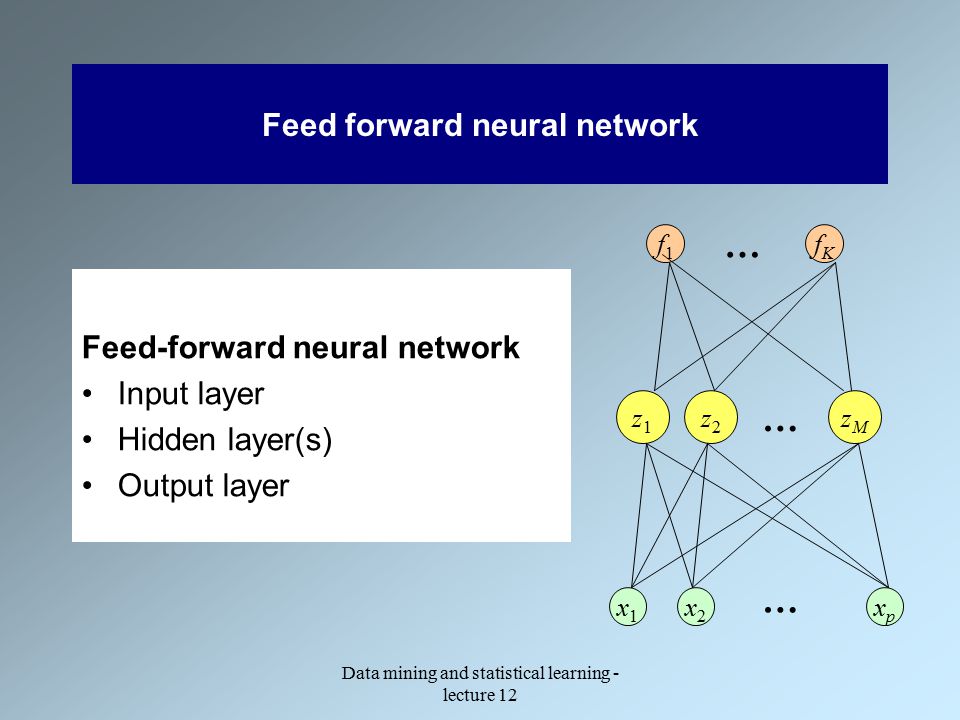 Feed forward neural network

Feed-forward neural network
• Input layer
• Hidden layer(s)
• Output layer

$f_1$ … $f_K$

$z_1$ $z_2$ … $z_M$

$x_1$ $x_2$ … $x_p$

Data mining and statistical learning - lecture 12